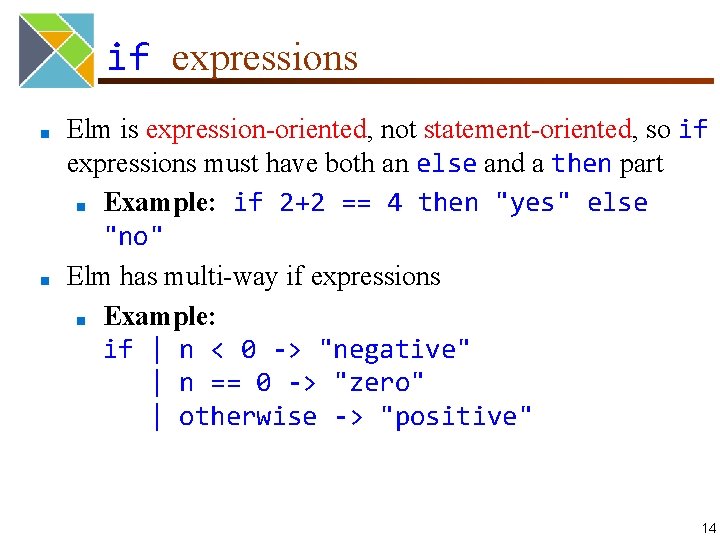 if expressions

Elm is expression-oriented, not statement-oriented, so if expressions must have both an else and a then part

Example: if 2+2 == 4 then "yes" else "no"

Elm has multi-way if expressions

Example:
if | n < 0 -> "negative"
   | n == 0 -> "zero"
   | otherwise -> "positive"

14